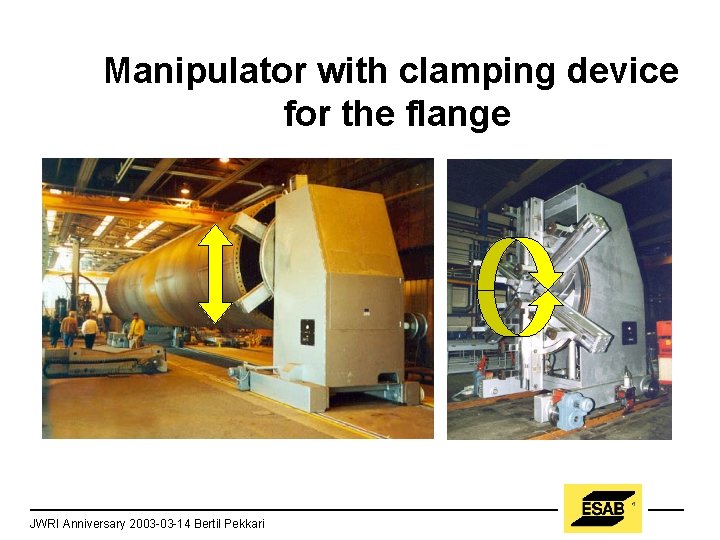 Manipulator with clamping device for the flange

JWRI Anniversary 2003-03-14 Bertil Pekkari

ESAB